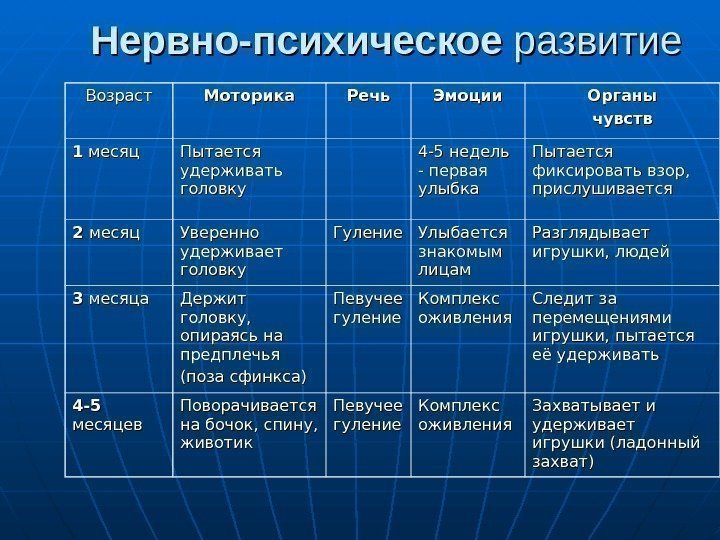 Нервно-психическое развитие

| Возраст | Моторика | Речь | Эмоции | Органы чувств |
|---|---|---|---|---|
| 1 месяц | Пытается удерживать головку | | 4-5 недель - первая улыбка | Пытается фиксировать взор, прислушивается |
| 2 месяц | Уверенно удерживает головку | Гуление | Улыбается знакомым лицам | Разглядывает игрушки, людей |
| 3 месяца | Держит головку, опираясь на предплечья (поза сфинкса) | Певучее гуление | Комплекс оживления | Следит за перемещениями игрушки, пытается её удерживать |
| 4-5 месяцев | Поворачивается на бочок, спину, животик | Певучее гуление | Комплекс оживления | Захватывает и удерживает игрушки (ладонный захват) |